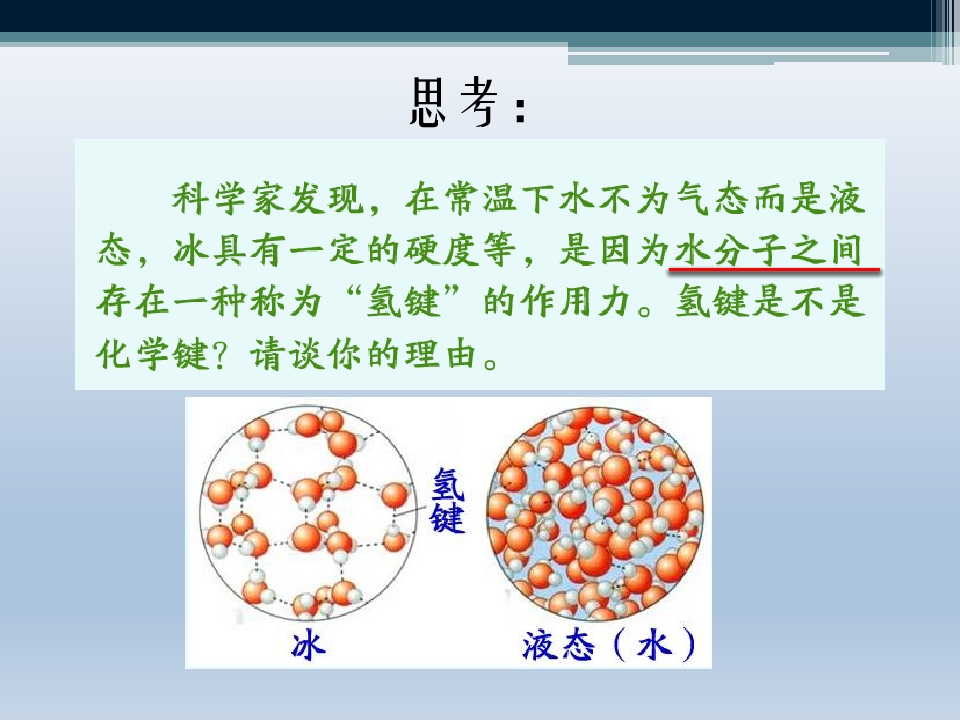 思考：

科学家发现，在常温下水不为气态而是液态，冰具有一定的硬度等，是因为水分子之间存在一种称为“氢键”的作用力。氢键是不是化学键？请谈你的理由。

氢键

冰

液态（水）